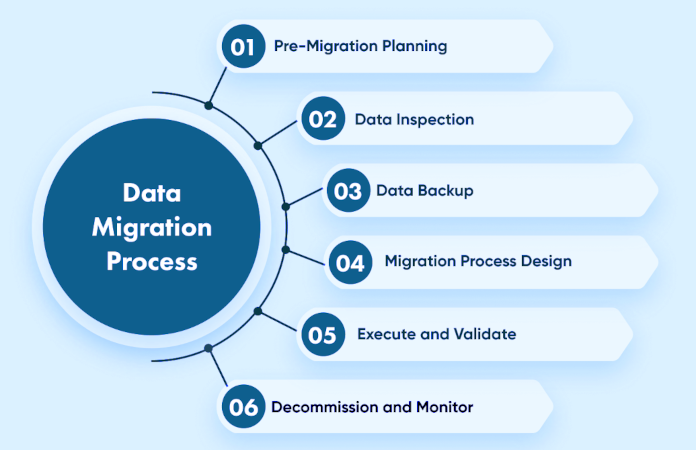 Data Migration Process

01 Pre-Migration Planning

02 Data Inspection

03 Data Backup

04 Migration Process Design

05 Execute and Validate

06 Decommission and Monitor